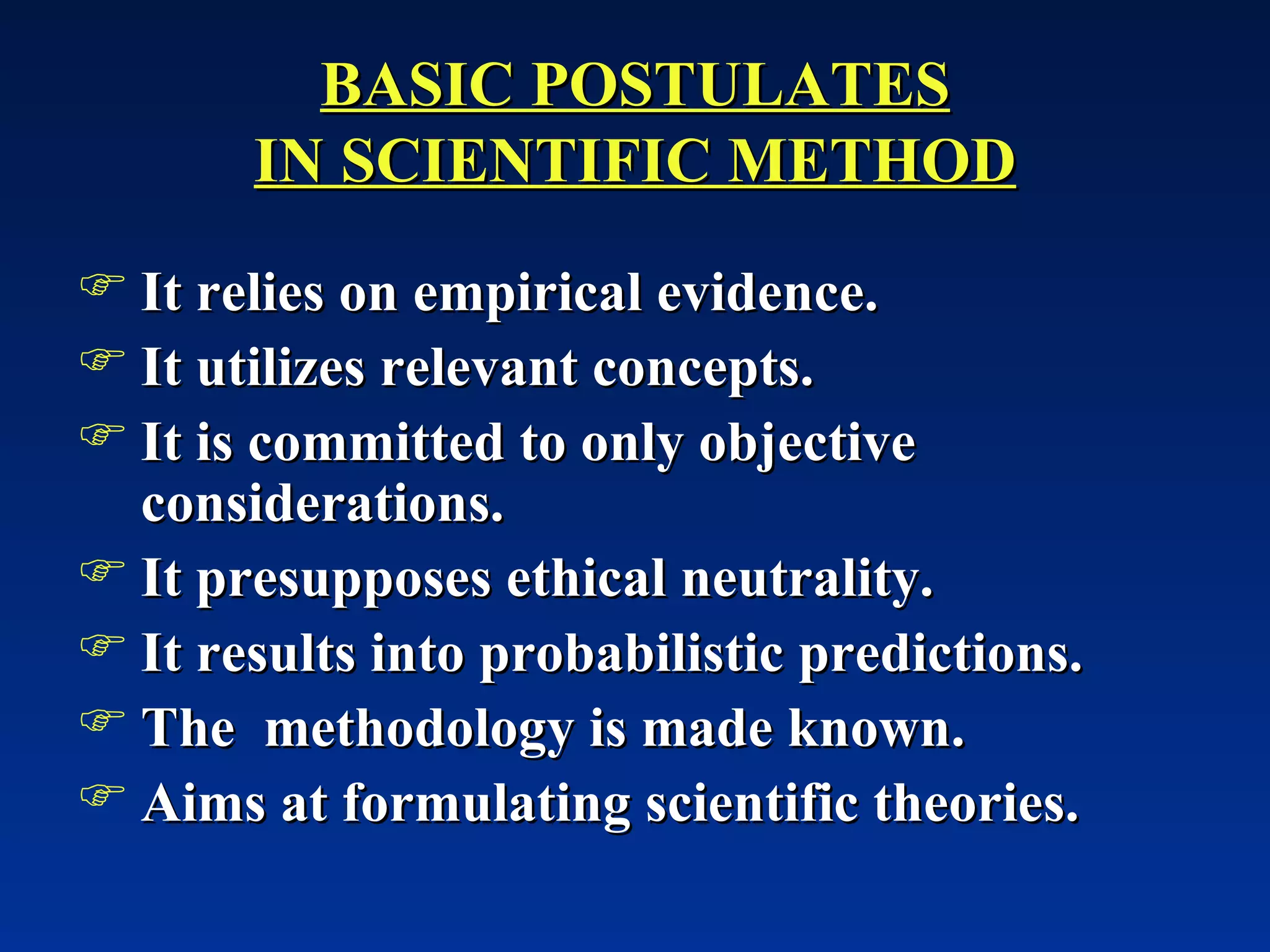 BASIC POSTULATES
IN SCIENTIFIC METHOD

☞ It relies on empirical evidence.
☞ It utilizes relevant concepts.
☞ It is committed to only objective considerations.
☞ It presupposes ethical neutrality.
☞ It results into probabilistic predictions.
☞ The methodology is made known.
☞ Aims at formulating scientific theories.